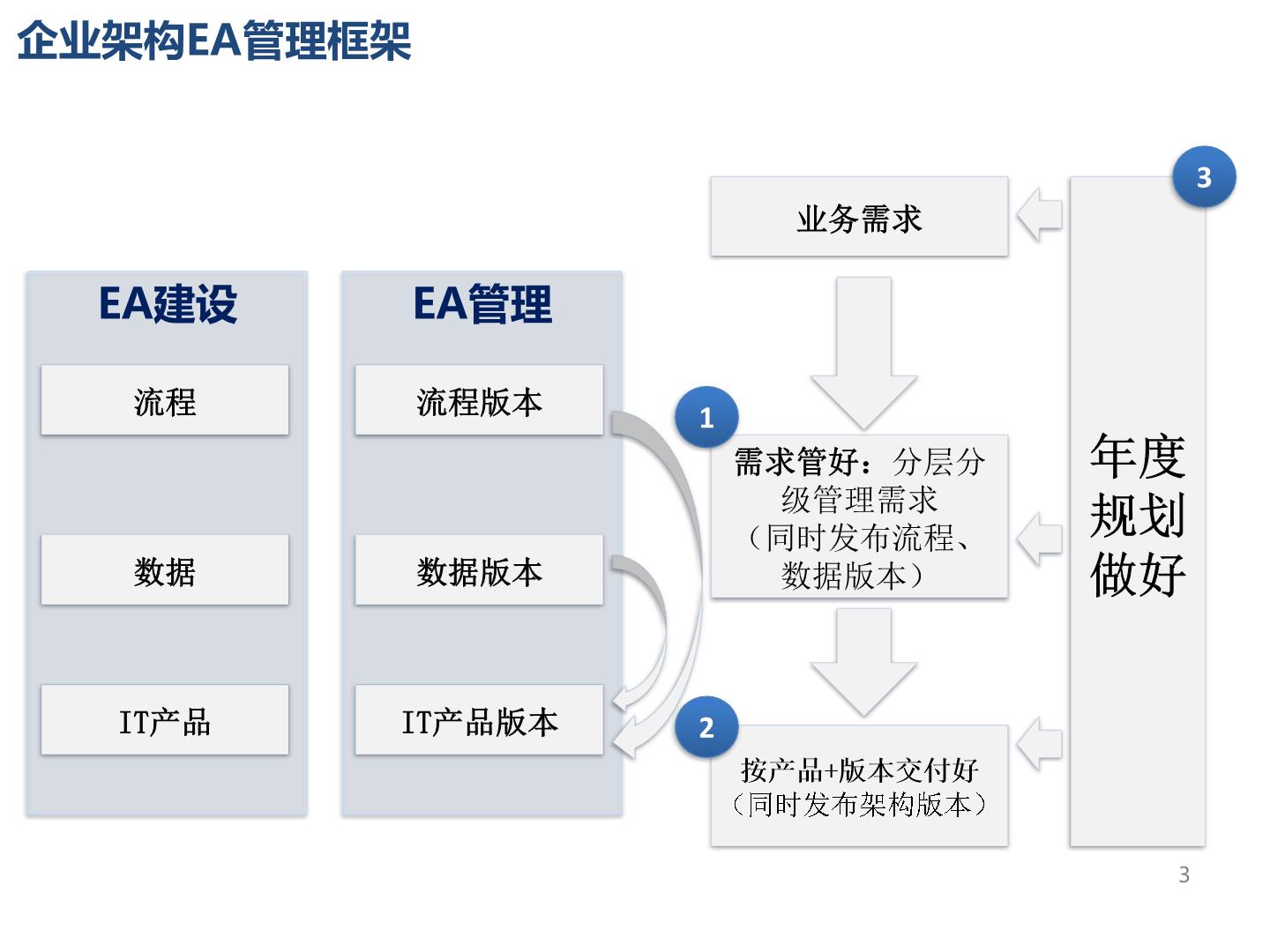 企业架构EA管理框架

EA建设

流程

数据

IT产品

EA管理

流程版本

数据版本

IT产品版本

业务需求

1

需求管好：分层分级管理需求（同时发布流程、数据版本）

2

按产品+版本交付好（同时发布架构版本）

3

年度规划做好

3